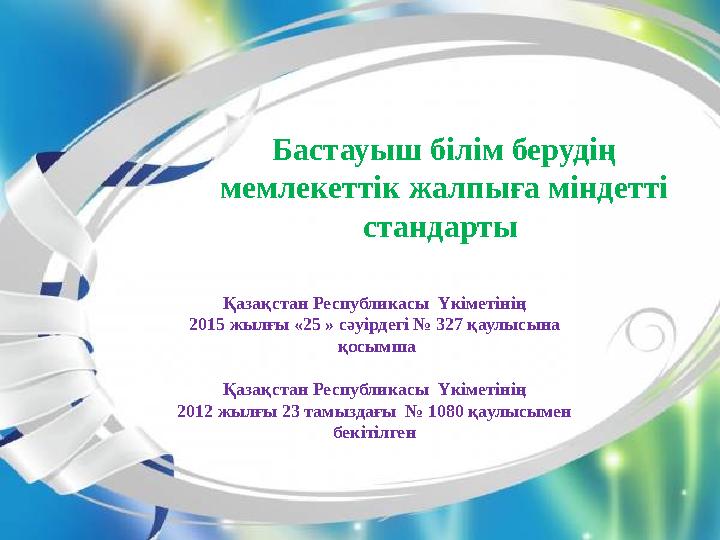 Бастауыш білім берудің мемлекеттік жалпыға міндетті стандарты

Қазақстан Республикасы Үкіметінің
2015 жылғы «25 » сәуірдегі № 327 қаулысына
қосымша

Қазақстан Республикасы Үкіметінің
2012 жылғы 23 тамыздағы № 1080 қаулысымен
бекітілген